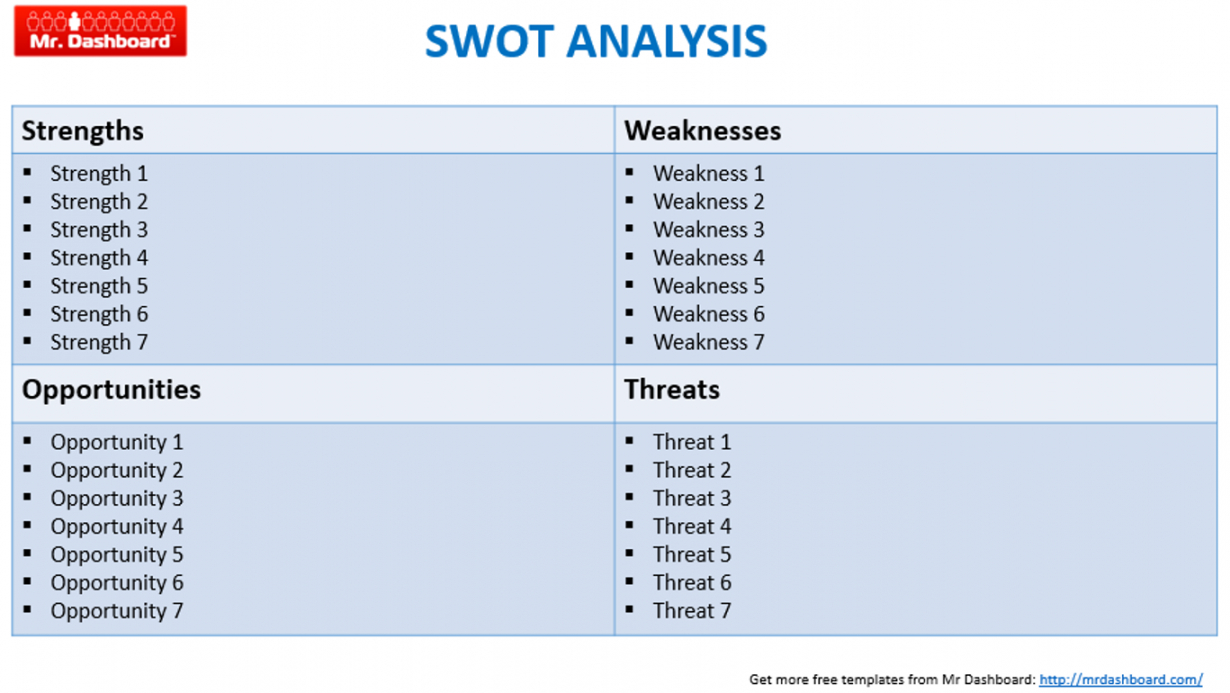 Mr. Dashboard™

SWOT ANALYSIS

| Strengths | Weaknesses |
|---|---|
| ▪ Strength 1<br>▪ Strength 2<br>▪ Strength 3<br>▪ Strength 4<br>▪ Strength 5<br>▪ Strength 6<br>▪ Strength 7 | ▪ Weakness 1<br>▪ Weakness 2<br>▪ Weakness 3<br>▪ Weakness 4<br>▪ Weakness 5<br>▪ Weakness 6<br>▪ Weakness 7 |
| **Opportunities** | **Threats** |
| ▪ Opportunity 1<br>▪ Opportunity 2<br>▪ Opportunity 3<br>▪ Opportunity 4<br>▪ Opportunity 5<br>▪ Opportunity 6<br>▪ Opportunity 7 | ▪ Threat 1<br>▪ Threat 2<br>▪ Threat 3<br>▪ Threat 4<br>▪ Threat 5<br>▪ Threat 6<br>▪ Threat 7 |

Get more free templates from Mr Dashboard: http://mrdashboard.com/